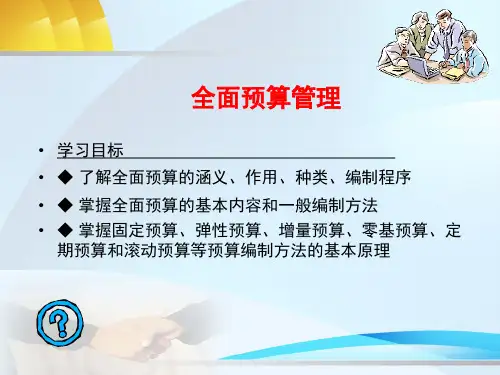 全面预算管理

• 学习目标
• ◆ 了解全面预算的涵义、作用、种类、编制程序
• ◆ 掌握全面预算的基本内容和一般编制方法
• ◆ 掌握固定预算、弹性预算、增量预算、零基预算、定期预算和滚动预算等预算编制方法的基本原理

?